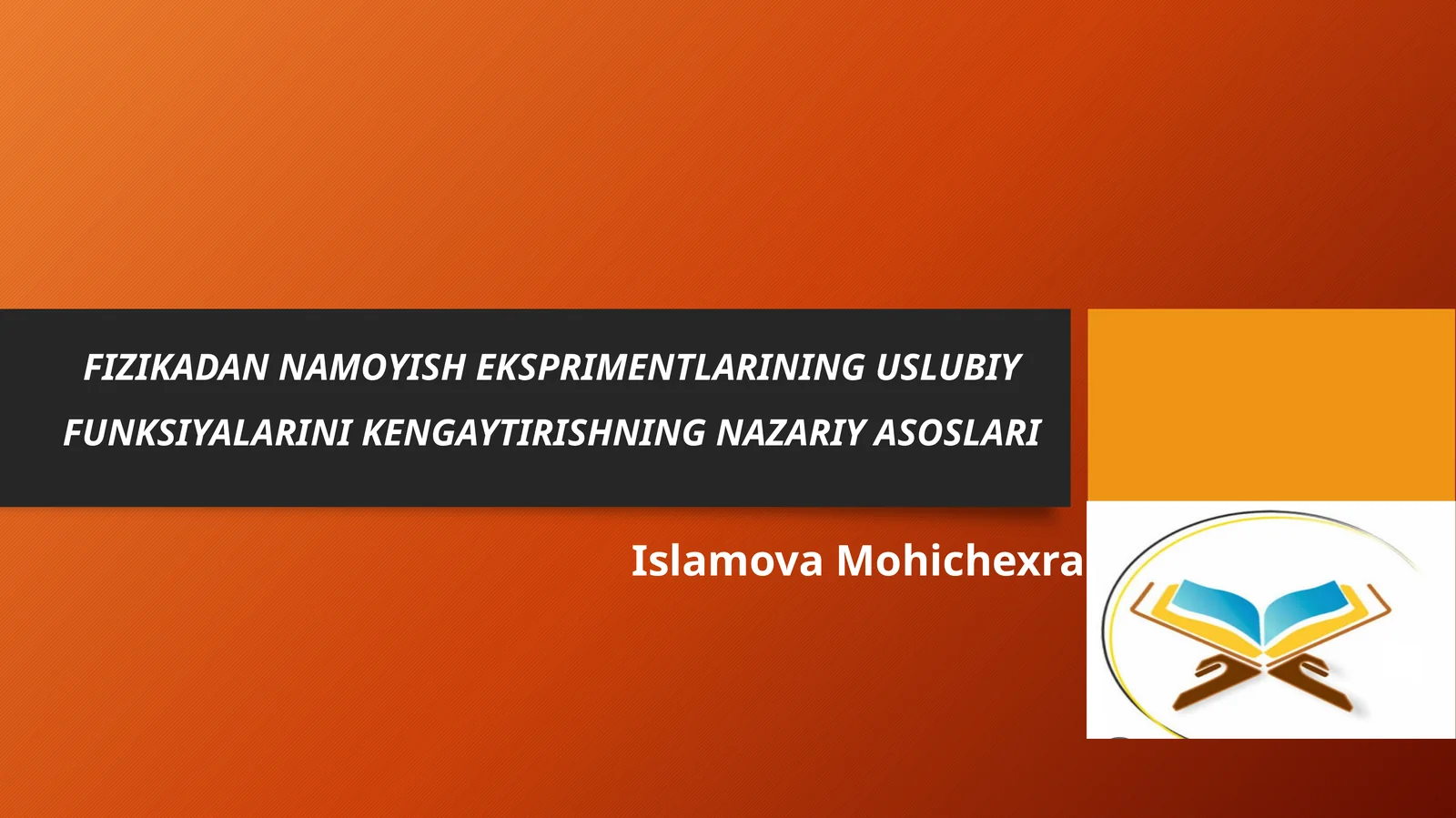 FIZIKADAN NAMOYISH EKSPRIMENTLARINING USLUBIY FUNKSIYALARINI KENGAYTIRISHNING NAZARIY ASOSLARI

Islamova Mohichexra